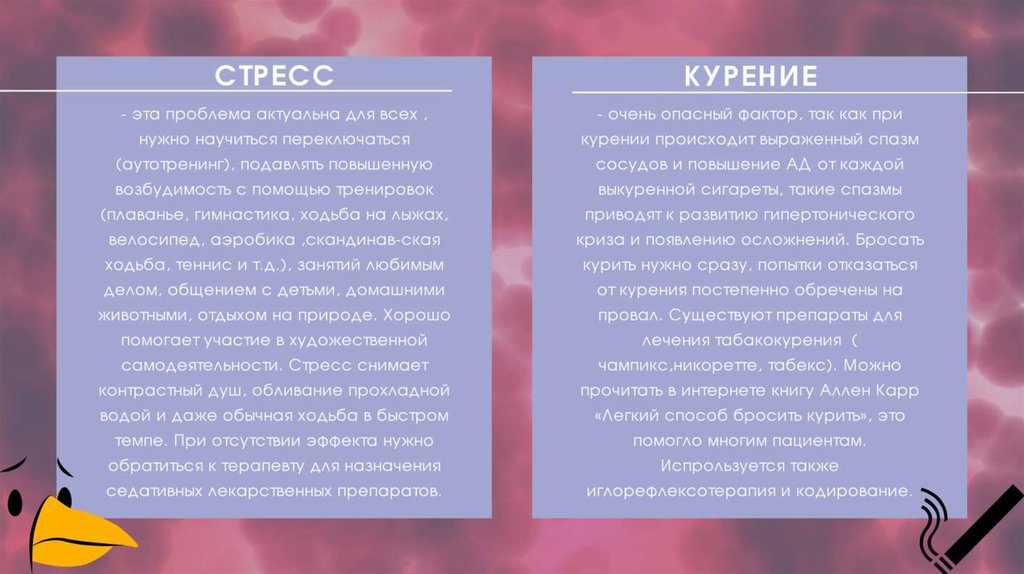 СТРЕСС

- эта проблема актуальна для всех , нужно научиться переключаться (аутотренинг), подавлять повышенную возбудимость с помощью тренировок (плаванье, гимнастика, ходьба на лыжах, велосипед, аэробика ,скандинав-ская ходьба, теннис и т.д.), занятий любимым делом, общением с детьми, домашними животными, отдыхом на природе. Хорошо помогает участие в художественной самодеятельности. Стресс снимает контрастный душ, обливание прохладной водой и даже обычная ходьба в быстром темпе. При отсутствии эффекта нужно обратиться к терапевту для назначения седативных лекарственных препаратов.

КУРЕНИЕ

- очень опасный фактор, так как при курении происходит выраженный спазм сосудов и повышение АД от каждой выкуренной сигареты, такие спазмы приводят к развитию гипертонического криза и появлению осложнений. Бросать курить нужно сразу, попытки отказаться от курения постепенно обречены на провал. Существуют препараты для лечения табакокурения ( чампикс,никоретте, табекс). Можно прочитать в интернете книгу Аллен Карр «Легкий способ бросить курить», это помогло многим пациентам. Используется также иглорефлексотерапия и кодирование.